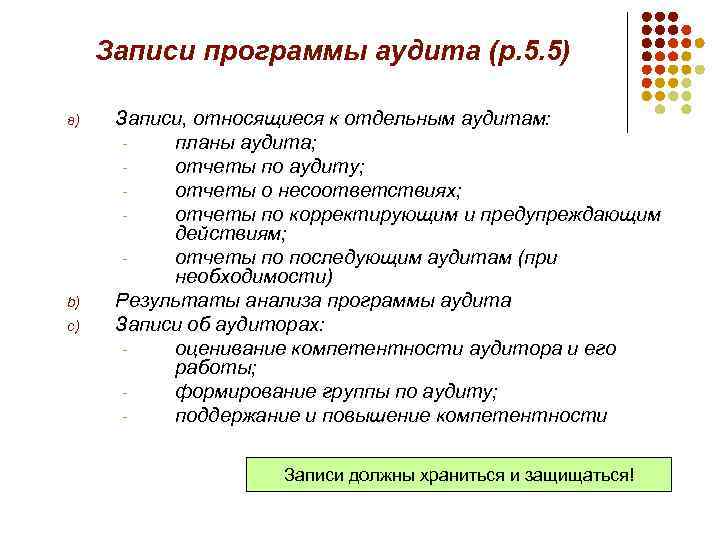 Записи программы аудита (р.5.5)

a) Записи, относящиеся к отдельным аудитам:
- планы аудита;
- отчеты по аудиту;
- отчеты о несоответствиях;
- отчеты по корректирующим и предупреждающим действиям;
- отчеты по последующим аудитам (при необходимости)

b) Результаты анализа программы аудита

c) Записи об аудиторах:
- оценивание компетентности аудитора и его работы;
- формирование группы по аудиту;
- поддержание и повышение компетентности

Записи должны храниться и защищаться!